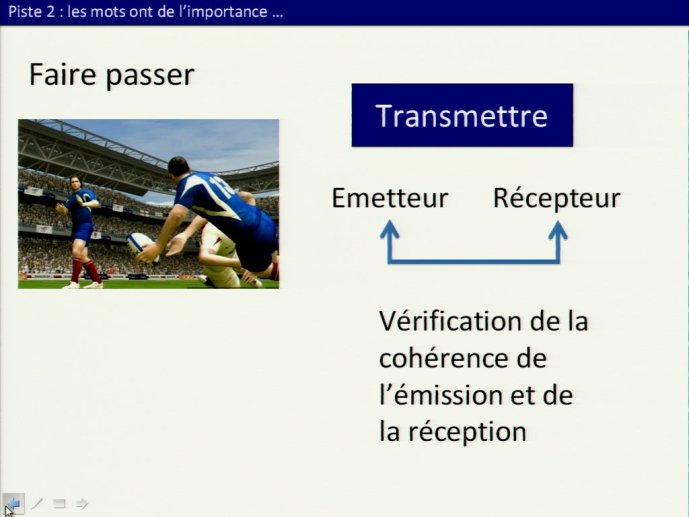 Piste 2 : les mots ont de l'importance …

Faire passer

Transmettre

Emetteur Récepteur

Vérification de la cohérence de l'émission et de la réception